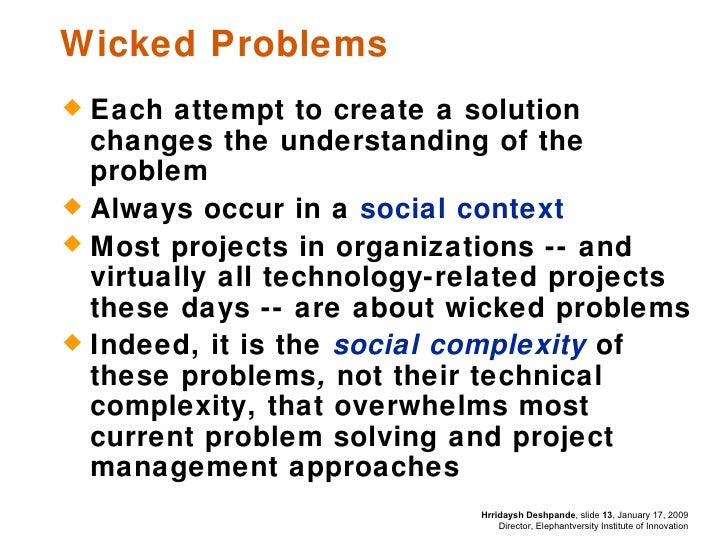 Wicked Problems

Each attempt to create a solution changes the understanding of the problem

Always occur in a social context

Most projects in organizations -- and virtually all technology-related projects these days -- are about wicked problems

Indeed, it is the social complexity of these problems, not their technical complexity, that overwhelms most current problem solving and project management approaches

Hrridaysh Deshpande, slide 13, January 17, 2009
Director, Elephantversity Institute of Innovation